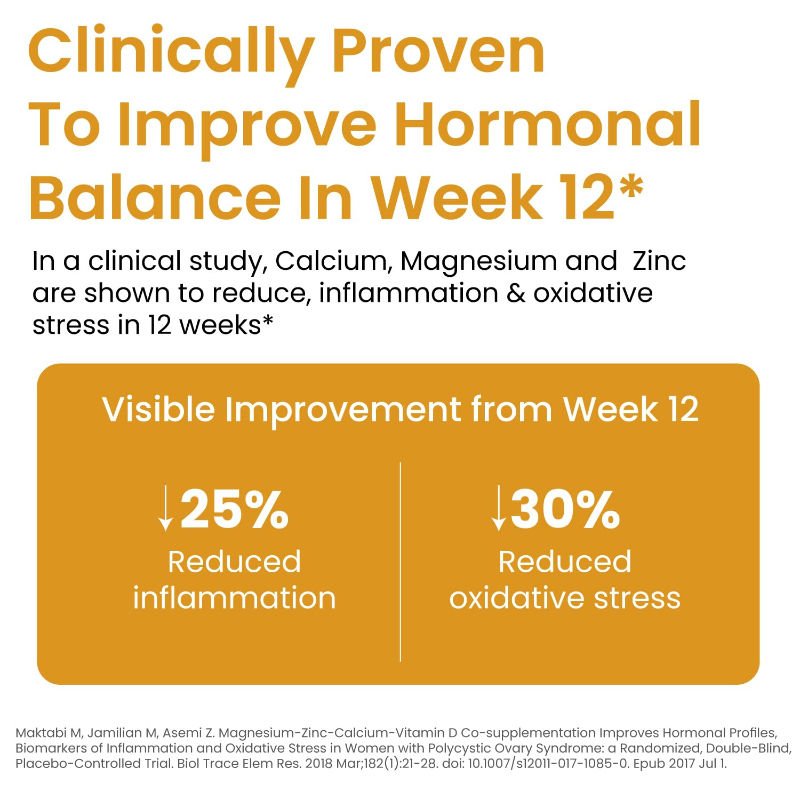 Clinically Proven To Improve Hormonal Balance In Week 12*

In a clinical study, Calcium, Magnesium and Zinc are shown to reduce, inflammation & oxidative stress in 12 weeks*

Visible Improvement from Week 12

↓25%
Reduced inflammation

↓30%
Reduced oxidative stress

Maktabi M, Jamilian M, Asemi Z. Magnesium-Zinc-Calcium-Vitamin D Co-supplementation Improves Hormonal Profiles, Biomarkers of Inflammation and Oxidative Stress in Women with Polycystic Ovary Syndrome: a Randomized, Double-Blind, Placebo-Controlled Trial. Biol Trace Elem Res. 2018 Mar;182(1):21-28. doi: 10.1007/s12011-017-1085-0. Epub 2017 Jul 1.